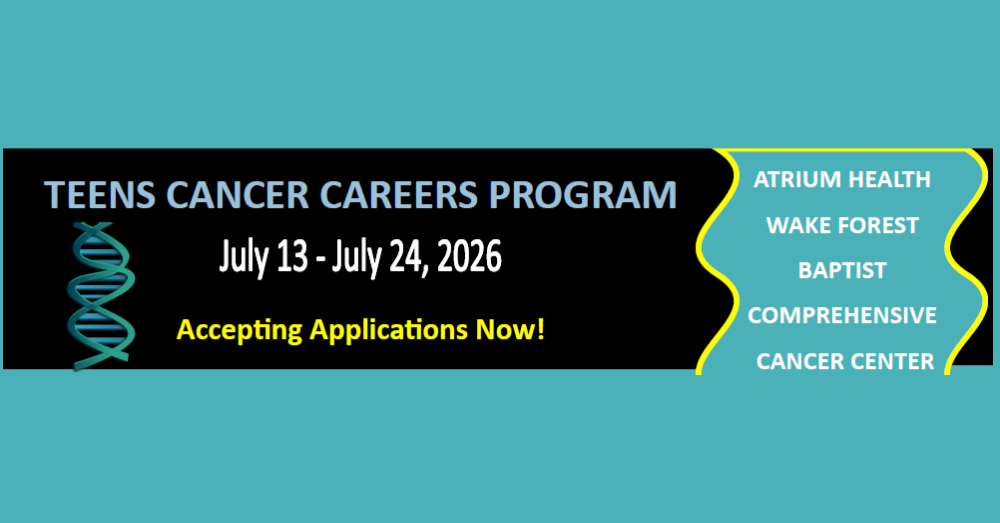 TEENS CANCER CAREERS PROGRAM

July 13 - July 24, 2026

Accepting Applications Now!

ATRIUM HEALTH
WAKE FOREST
BAPTIST
COMPREHENSIVE
CANCER CENTER